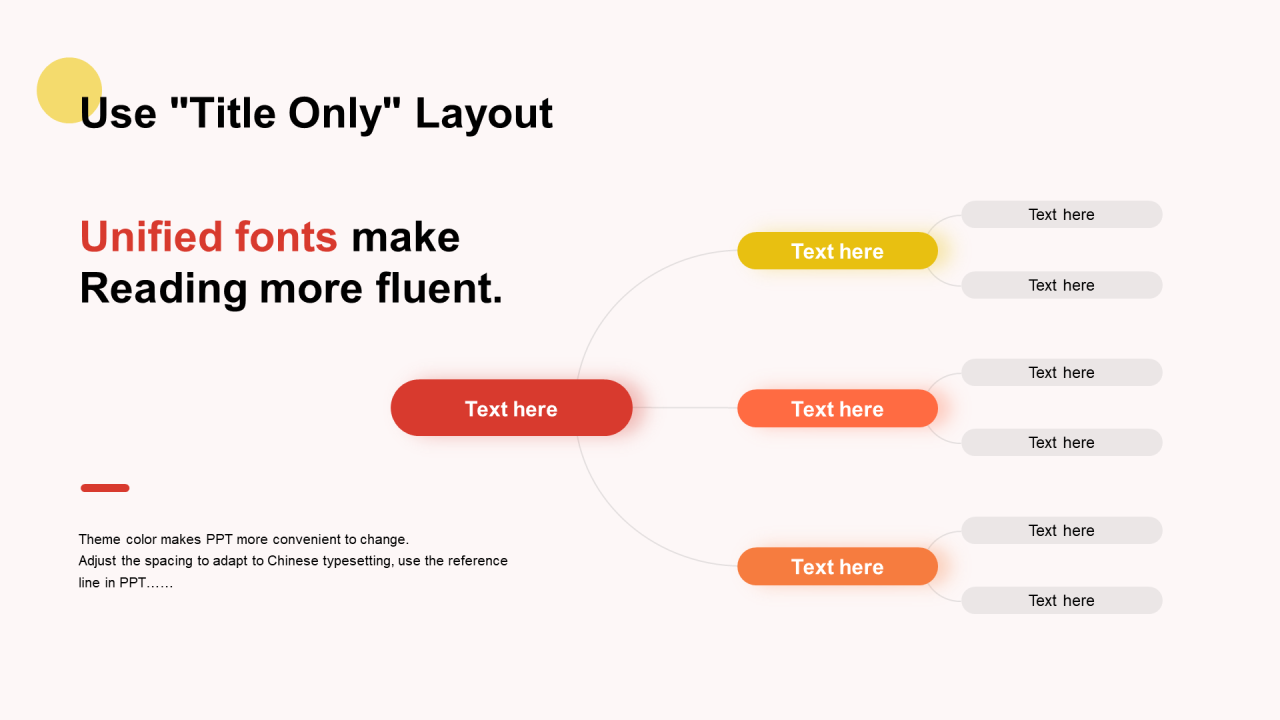 Use "Title Only" Layout

Unified fonts make Reading more fluent.

Theme color makes PPT more convenient to change.
Adjust the spacing to adapt to Chinese typesetting, use the reference line in PPT……

Text here

Text here

Text here

Text here

Text here

Text here

Text here

Text here

Text here

Text here